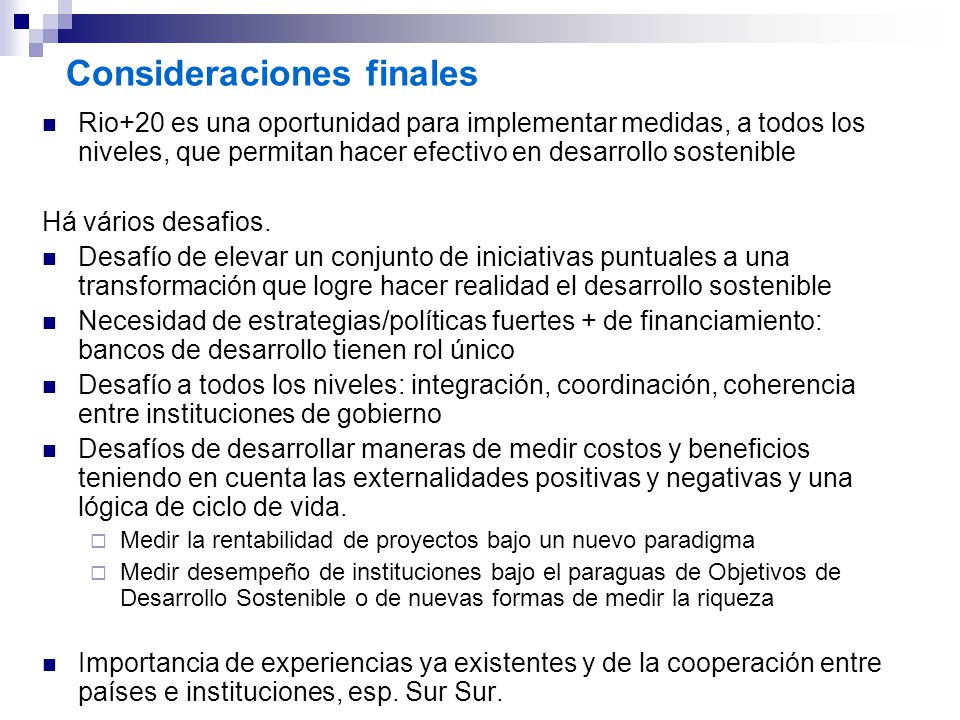 Consideraciones finales

Rio+20 es una oportunidad para implementar medidas, a todos los niveles, que permitan hacer efectivo en desarrollo sostenible

Há vários desafios.

Desafío de elevar un conjunto de iniciativas puntuales a una transformación que logre hacer realidad el desarrollo sostenible

Necesidad de estrategias/políticas fuertes + de financiamiento: bancos de desarrollo tienen rol único

Desafío a todos los niveles: integración, coordinación, coherencia entre instituciones de gobierno

Desafíos de desarrollar maneras de medir costos y beneficios teniendo en cuenta las externalidades positivas y negativas y una lógica de ciclo de vida.

Medir la rentabilidad de proyectos bajo un nuevo paradigma

Medir desempeño de instituciones bajo el paraguas de Objetivos de Desarrollo Sostenible o de nuevas formas de medir la riqueza

Importancia de experiencias ya existentes y de la cooperación entre países e instituciones, esp. Sur Sur.